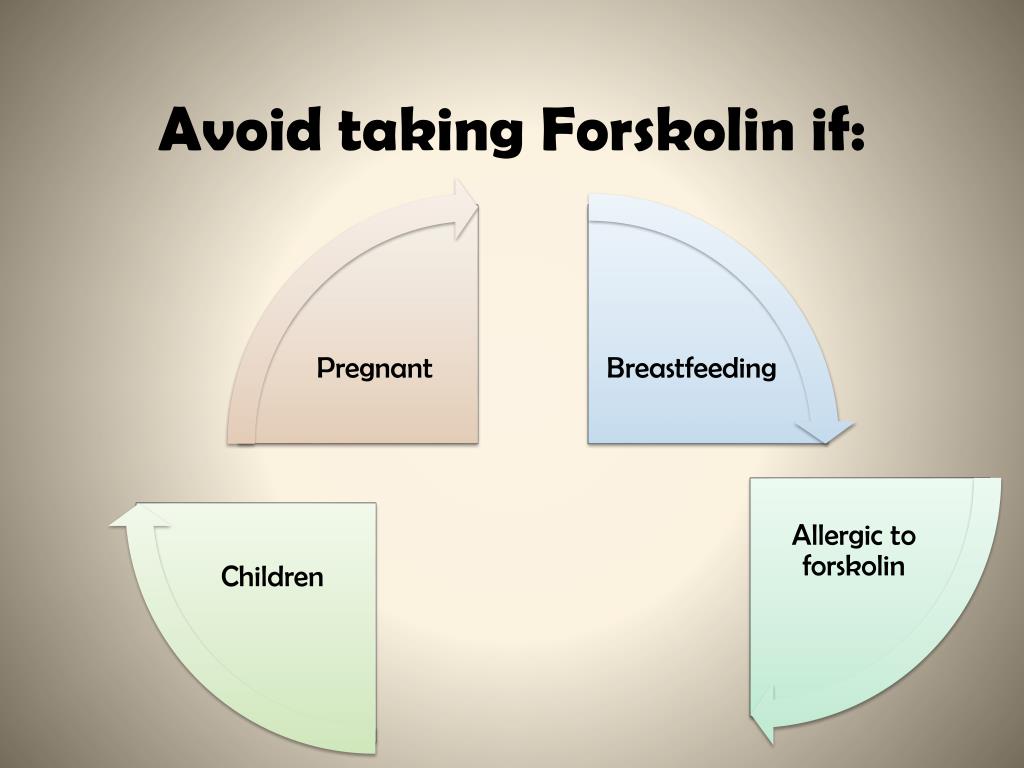 Avoid taking Forskolin if:

Pregnant

Breastfeeding

Allergic to forskolin

Children